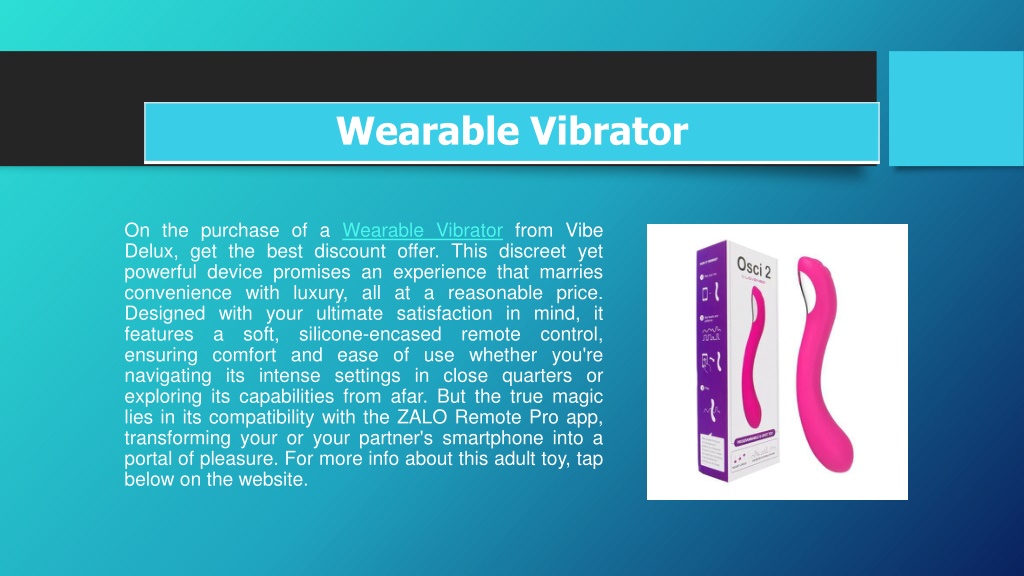 Wearable Vibrator

On the purchase of a Wearable Vibrator from Vibe Delux, get the best discount offer. This discreet yet powerful device promises an experience that marries convenience with luxury, all at a reasonable price. Designed with your ultimate satisfaction in mind, it features a soft, silicone-encased remote control, ensuring comfort and ease of use whether you're navigating its intense settings in close quarters or exploring its capabilities from afar. But the true magic lies in its compatibility with the ZALO Remote Pro app, transforming your or your partner's smartphone into a portal of pleasure. For more info about this adult toy, tap below on the website.

Osci 2